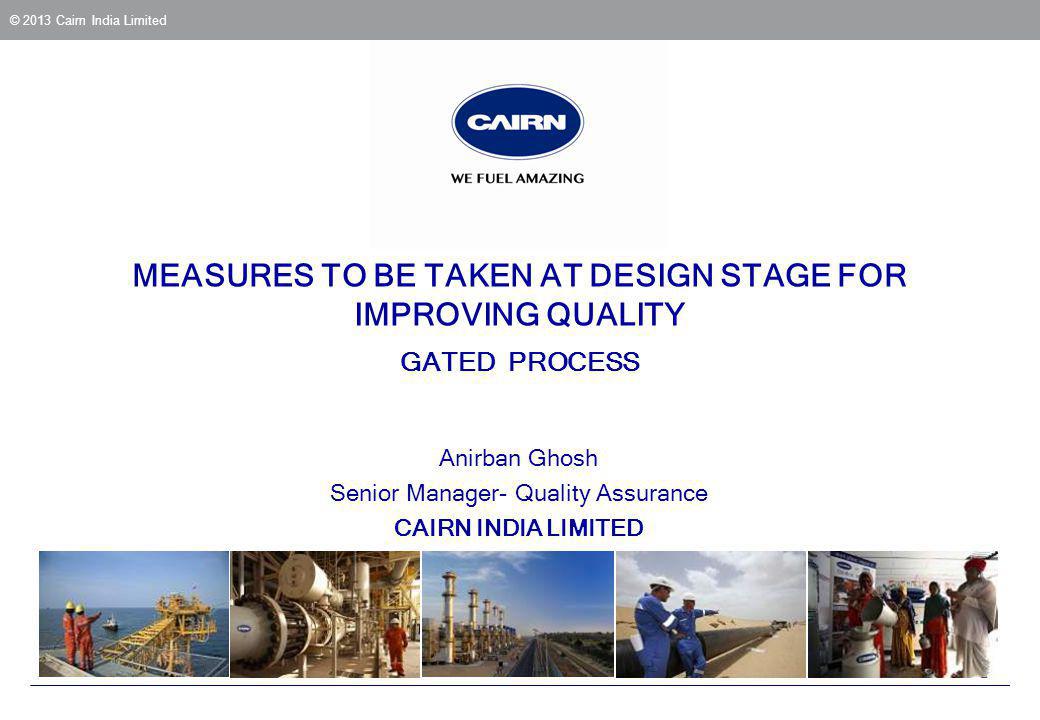 © 2013 Cairn India Limited

CAIRN

WE FUEL AMAZING

MEASURES TO BE TAKEN AT DESIGN STAGE FOR IMPROVING QUALITY

GATED PROCESS

Anirban Ghosh

Senior Manager- Quality Assurance

CAIRN INDIA LIMITED